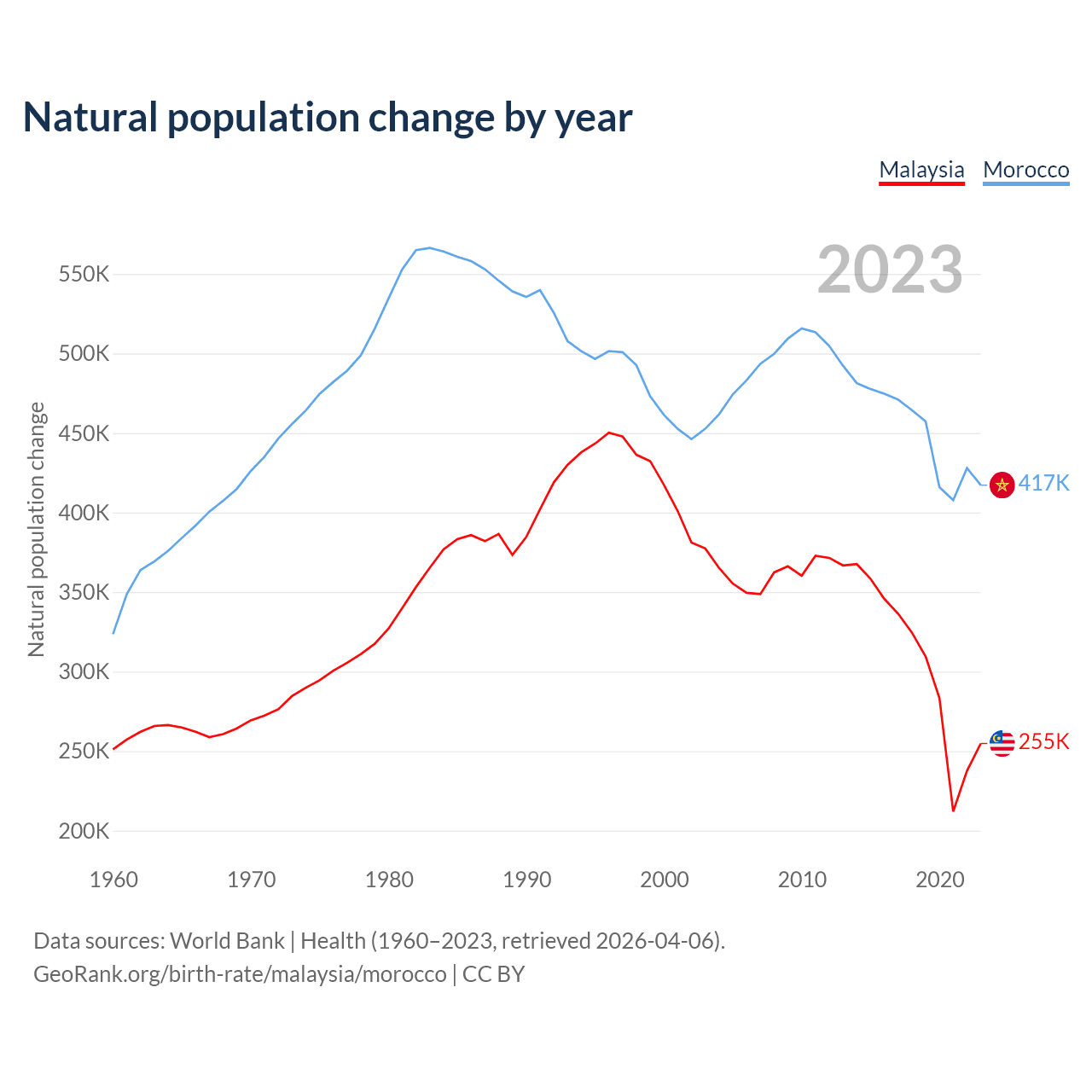 Natural population change by year

Malaysia Morocco

2023

Natural population change

550K
500K
450K
400K
350K
300K
250K
200K

417K
255K

1960 1970 1980 1990 2000 2010 2020

Data sources: World Bank | Health (1960–2023, retrieved 2026-04-06).
GeoRank.org/birth-rate/malaysia/morocco | CC BY